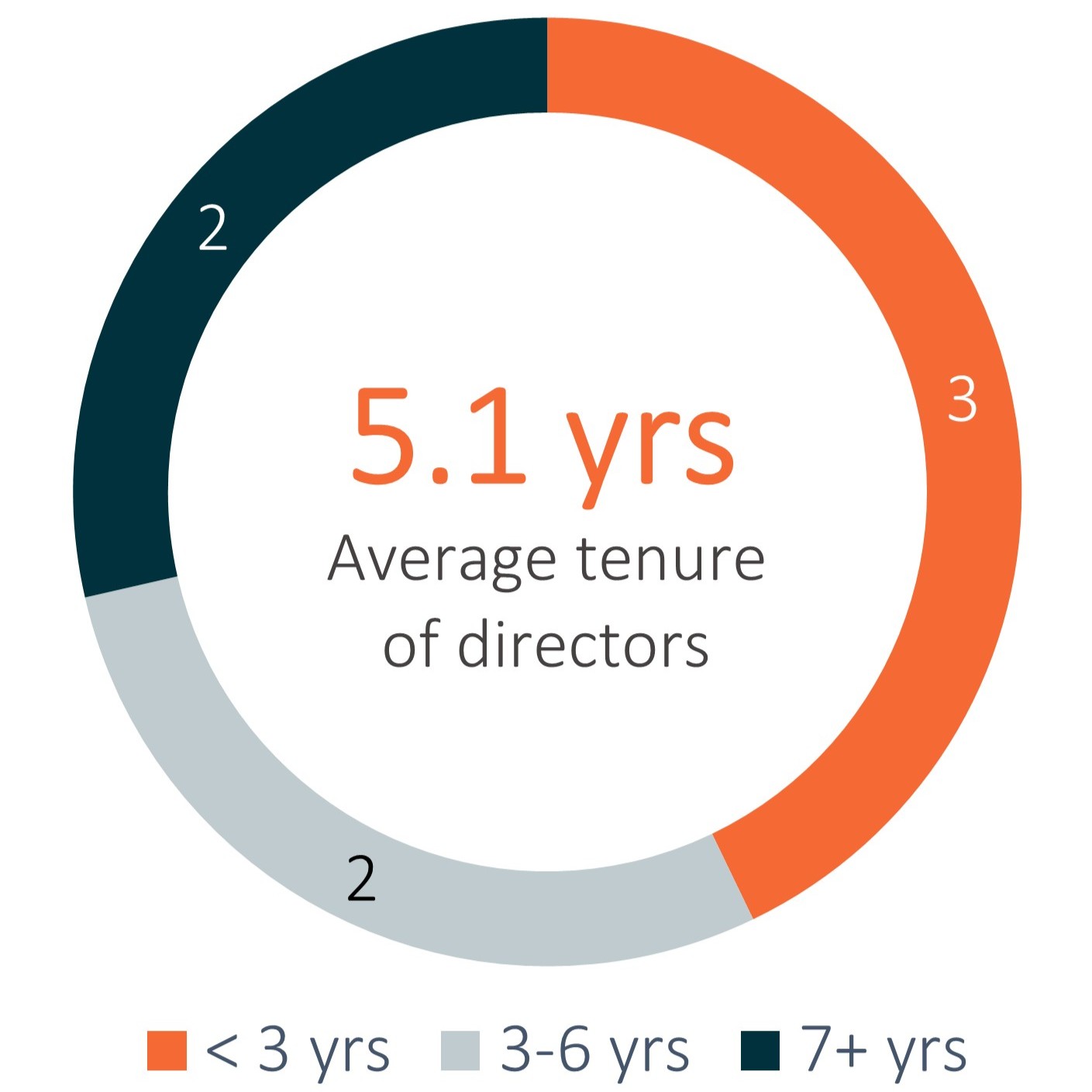 2

3

5.1 yrs
Average tenure of directors

2

< 3 yrs 3-6 yrs 7+ yrs